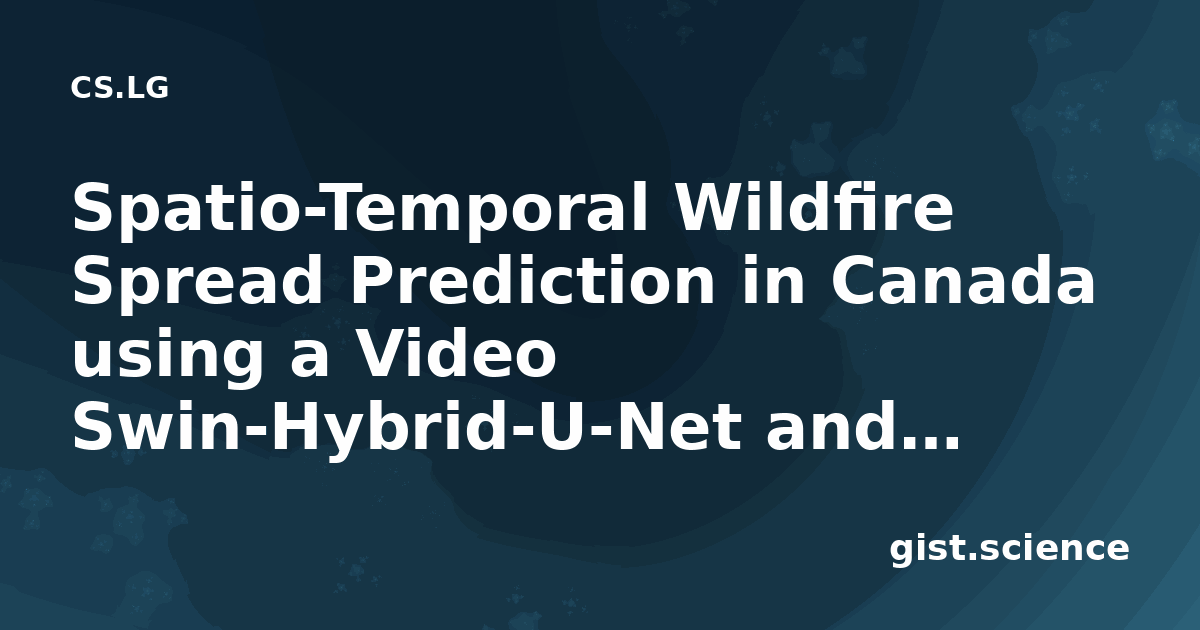 CS.LG

Spatio-Temporal Wildfire Spread Prediction in Canada using a Video Swin-Hybrid-U-Net and...

gist.science